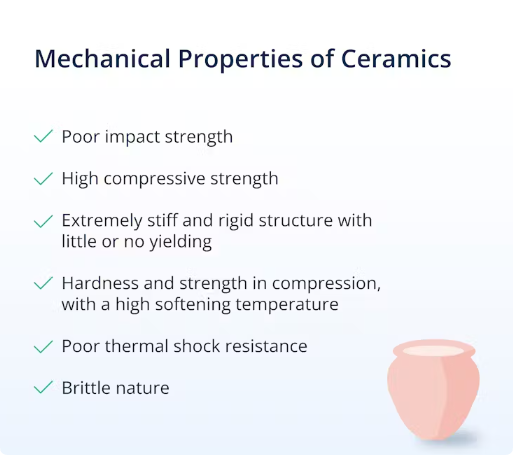 Mechanical Properties of Ceramics

Poor impact strength

High compressive strength

Extremely stiff and rigid structure with little or no yielding

Hardness and strength in compression, with a high softening temperature

Poor thermal shock resistance

Brittle nature